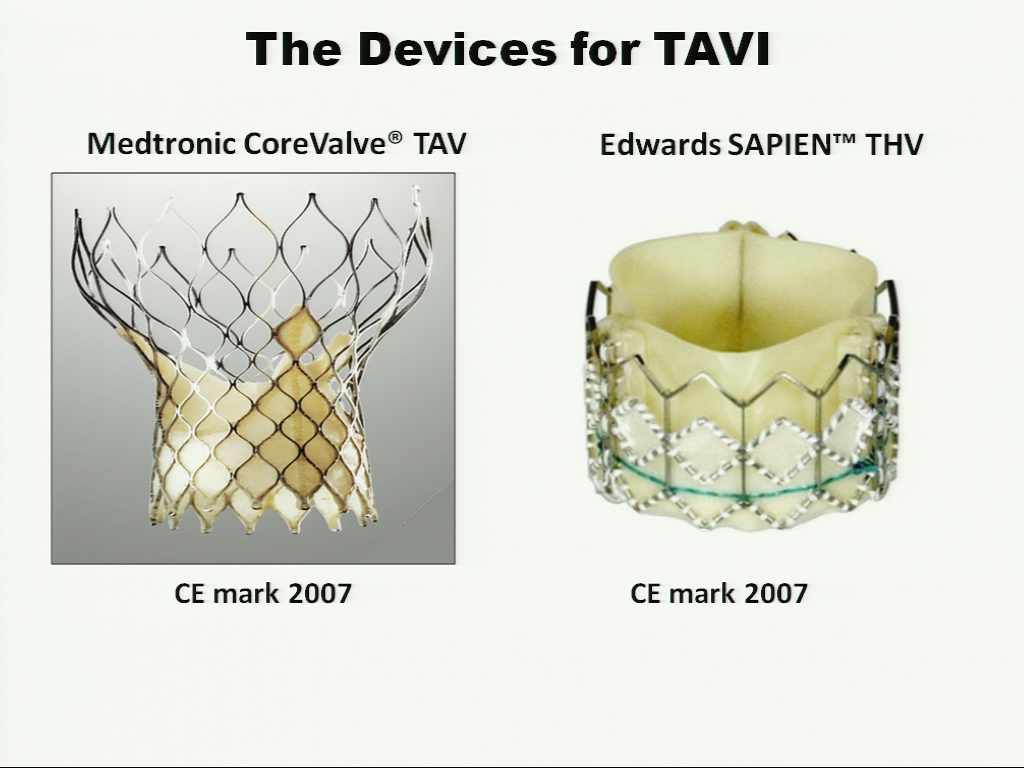 The Devices for TAVI

Medtronic CoreValve® TAV

CE mark 2007

Edwards SAPIEN™ THV

CE mark 2007